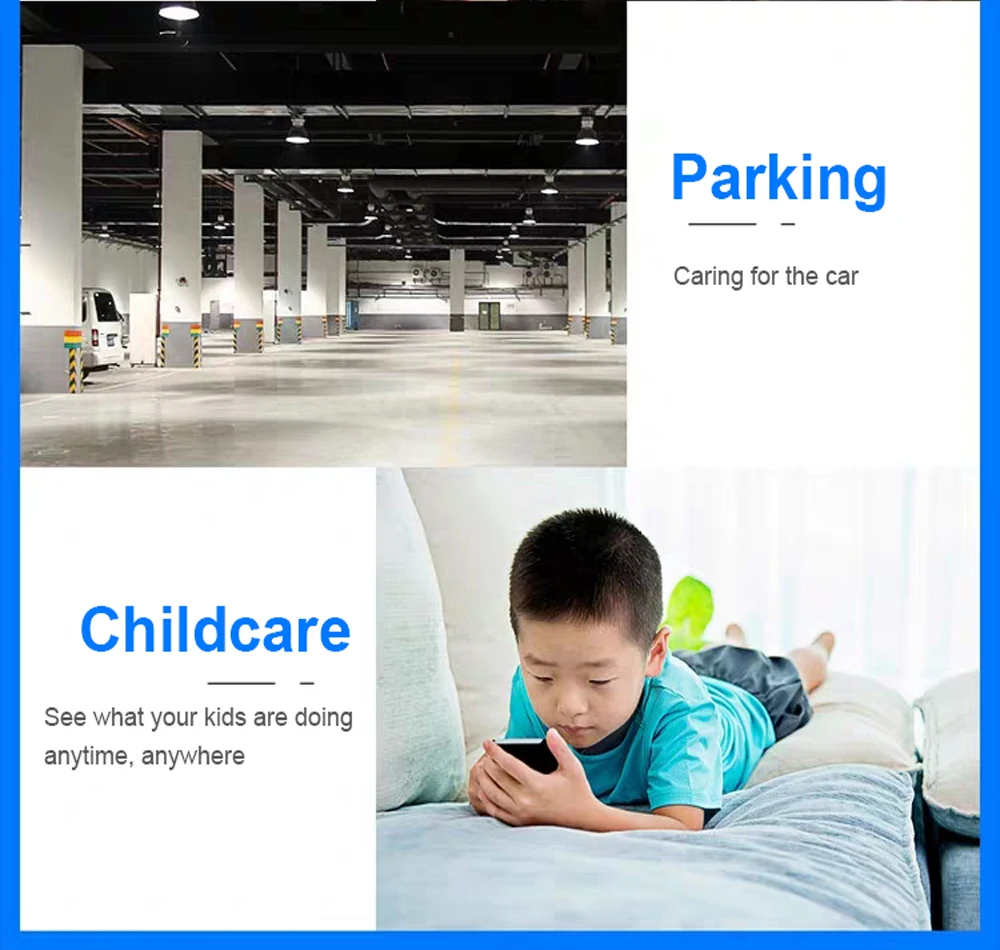 Parking

Caring for the car

Childcare

See what your kids are doing anytime, anywhere